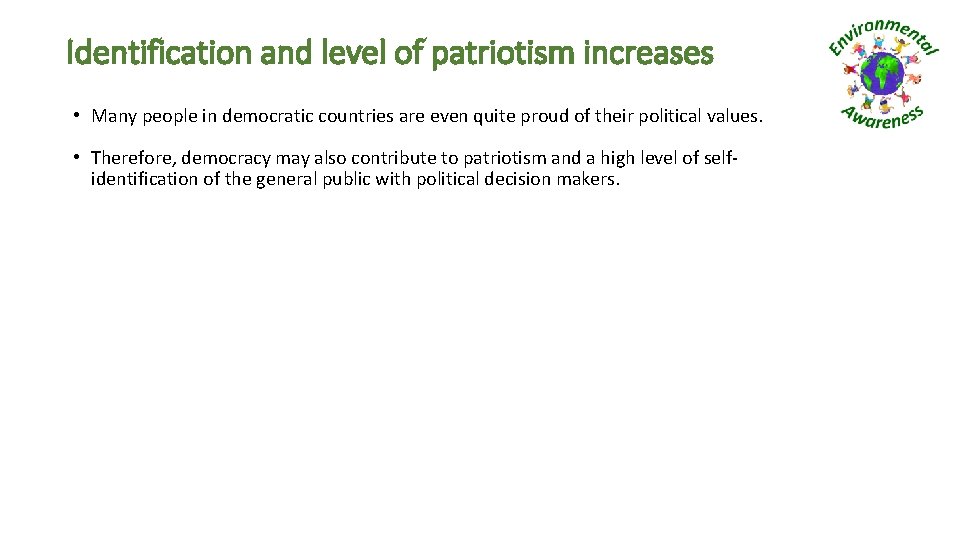 Identification and level of patriotism increases

Environmental Awareness

• Many people in democratic countries are even quite proud of their political values.

• Therefore, democracy may also contribute to patriotism and a high level of self-identification of the general public with political decision makers.